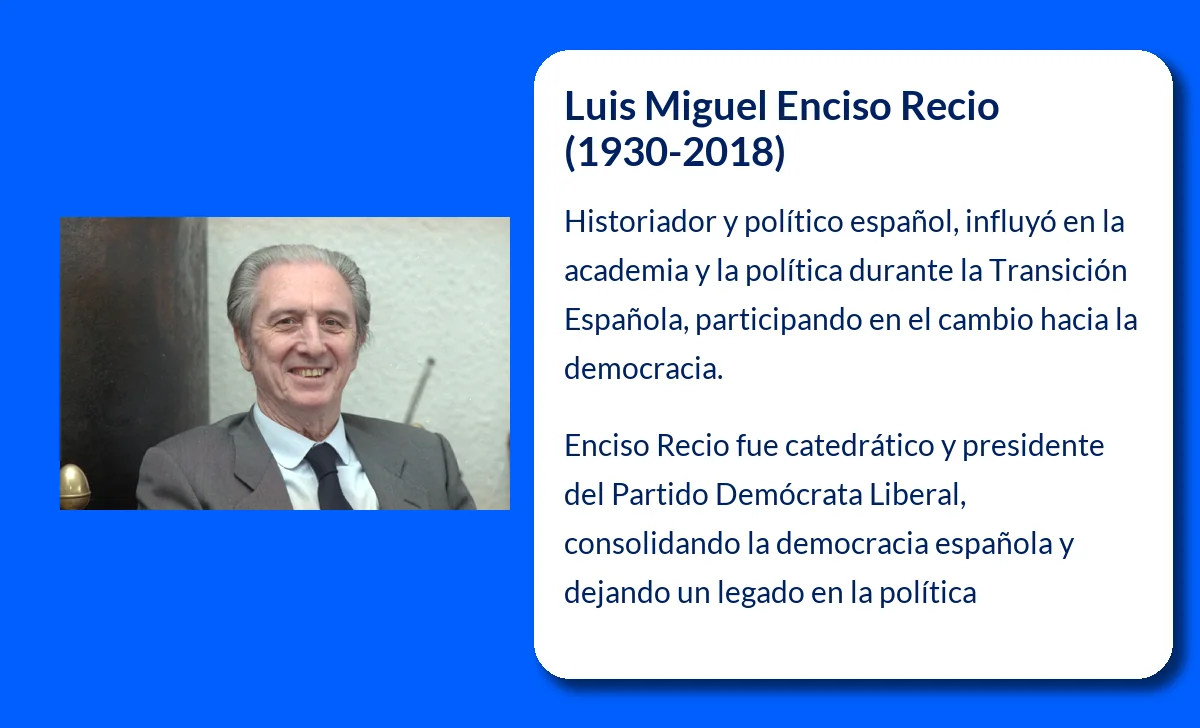 Luis Miguel Enciso Recio (1930-2018)

Historiador y político español, influyó en la academia y la política durante la Transición Española, participando en el cambio hacia la democracia.

Enciso Recio fue catedrático y presidente del Partido Demócrata Liberal, consolidando la democracia española y dejando un legado en la política